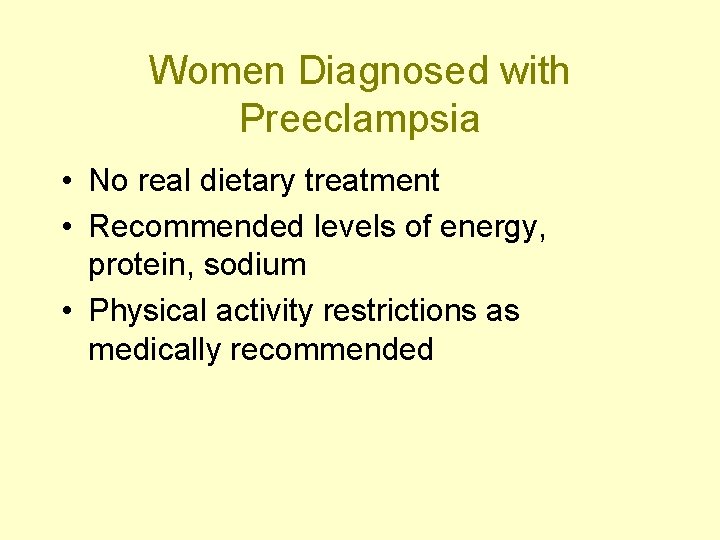 Women Diagnosed with Preeclampsia

• No real dietary treatment
• Recommended levels of energy, protein, sodium
• Physical activity restrictions as medically recommended